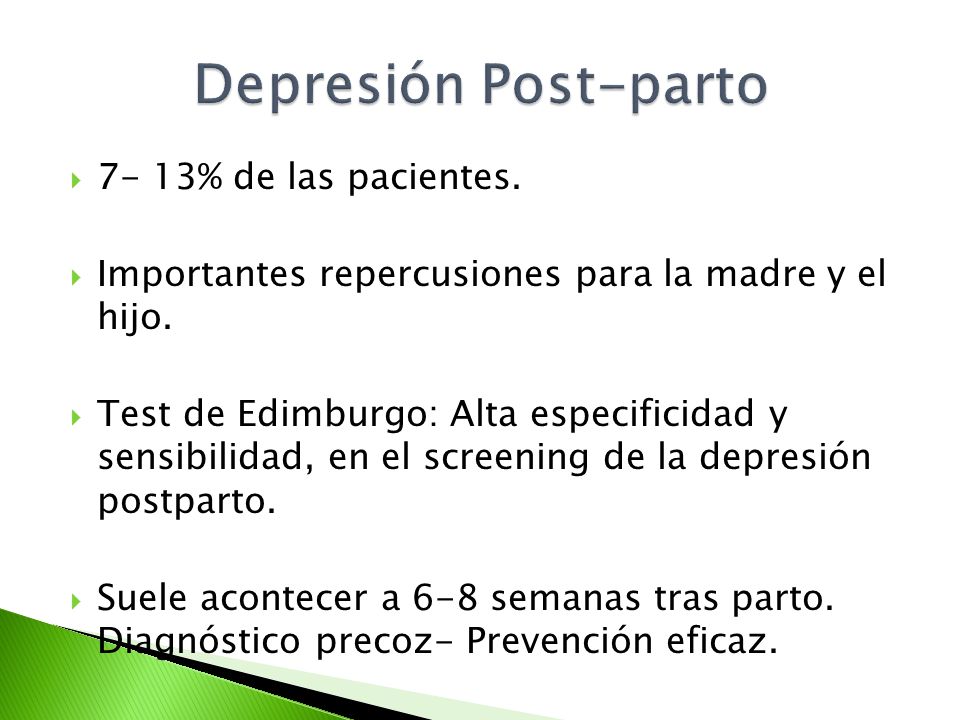 Depresión Post-parto

7- 13% de las pacientes.

Importantes repercusiones para la madre y el hijo.

Test de Edimburgo: Alta especificidad y sensibilidad, en el screening de la depresión postparto.

Suele acontecer a 6-8 semanas tras parto. Diagnóstico precoz- Prevención eficaz.